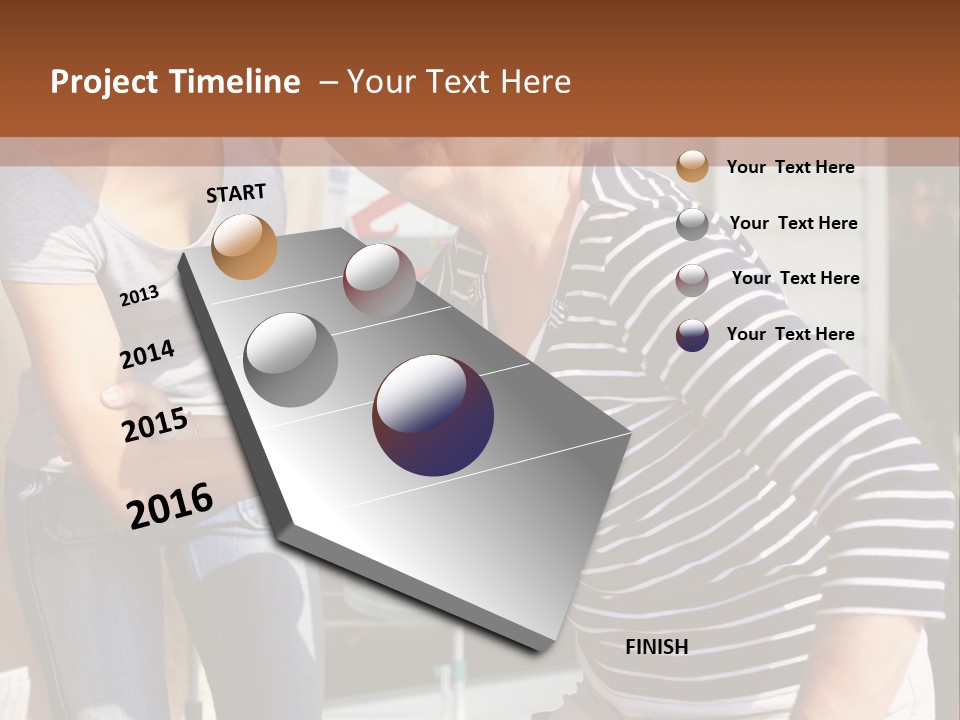 Project Timeline – Your Text Here

START

2013

2014

2015

2016

FINISH

Your Text Here

Your Text Here

Your Text Here

Your Text Here